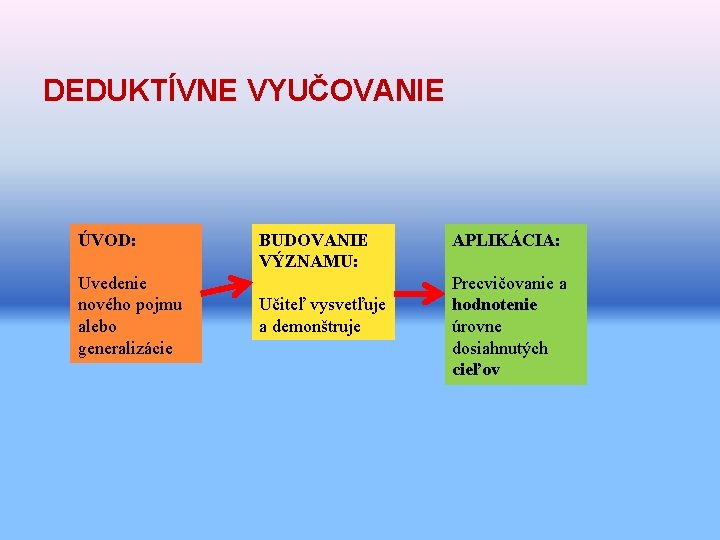 DEDUKTÍVNE VYUČOVANIE

ÚVOD:

Uvedenie nového pojmu alebo generalizácie

BUDOVANIE VÝZNAMU:

Učiteľ vysvetľuje a demonštruje

APLIKÁCIA:

Precvičovanie a hodnotenie úrovne dosiahnutých cieľov